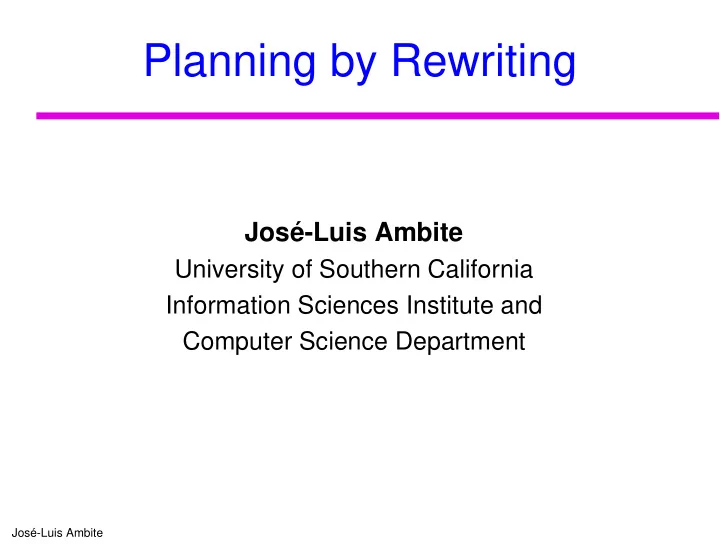 Planning by Rewriting

José-Luis Ambite
University of Southern California
Information Sciences Institute and
Computer Science Department

José-Luis Ambite